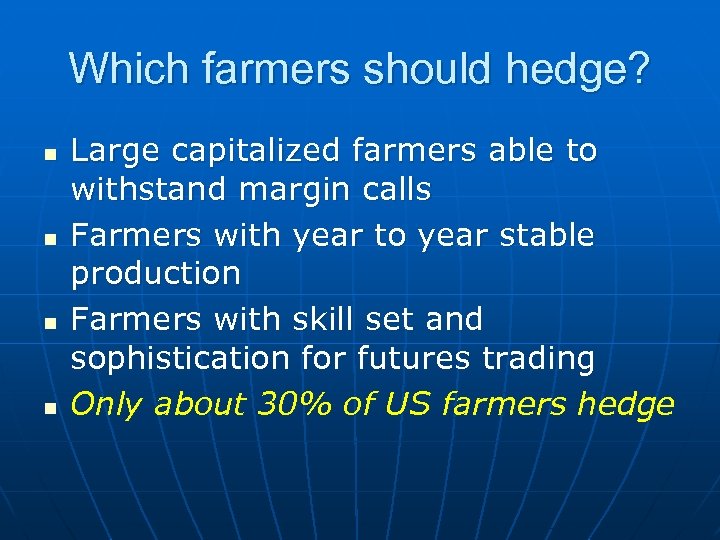 Which farmers should hedge?

- Large capitalized farmers able to withstand margin calls
- Farmers with year to year stable production
- Farmers with skill set and sophistication for futures trading
- Only about 30% of US farmers hedge